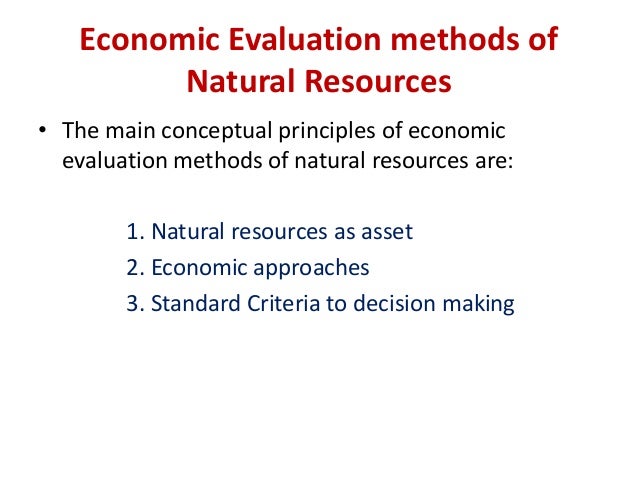 Economic Evaluation methods of Natural Resources

• The main conceptual principles of economic evaluation methods of natural resources are:

1. Natural resources as asset
2. Economic approaches
3. Standard Criteria to decision making